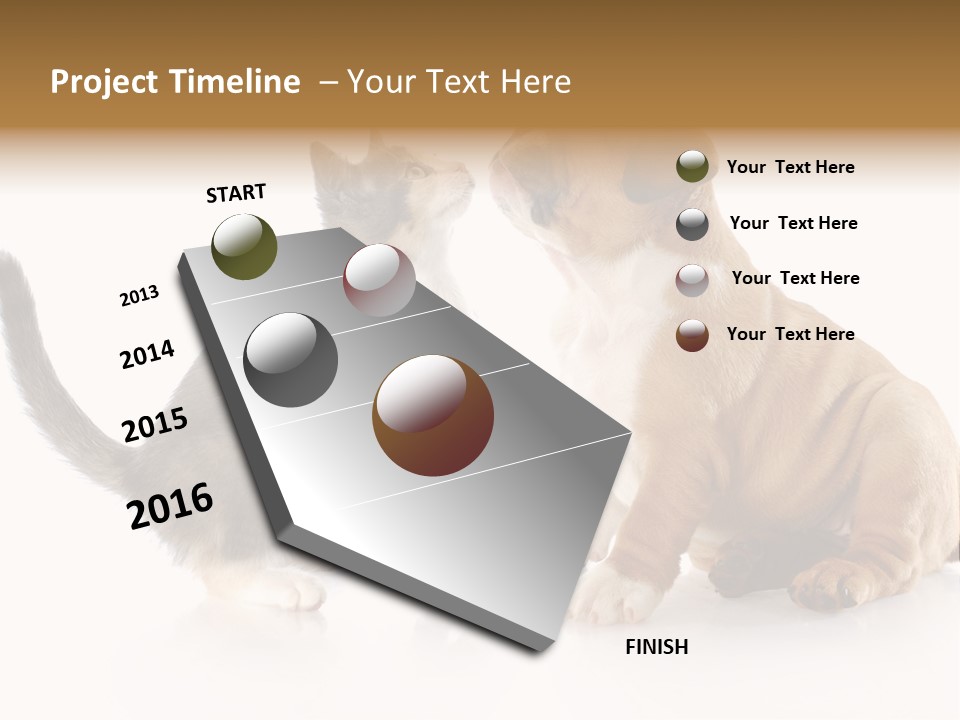 Project Timeline – Your Text Here

START

2013

2014

2015

2016

FINISH

Your Text Here

Your Text Here

Your Text Here

Your Text Here